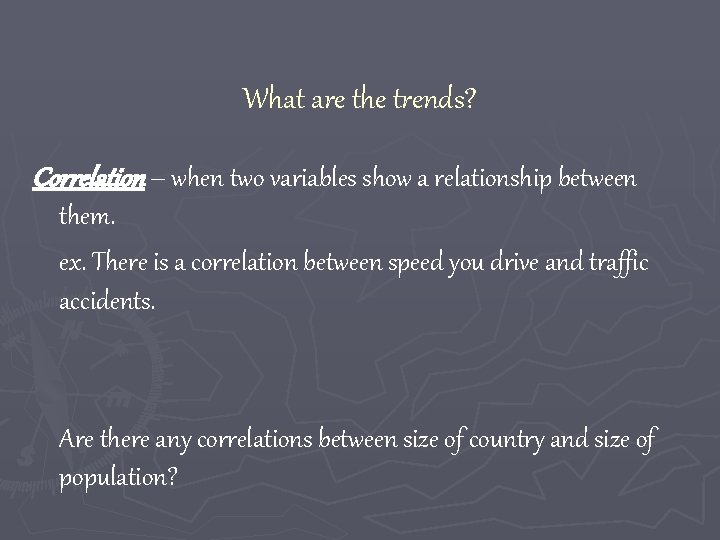 What are the trends?

Correlation – when two variables show a relationship between them.

ex. There is a correlation between speed you drive and traffic accidents.

Are there any correlations between size of country and size of population?